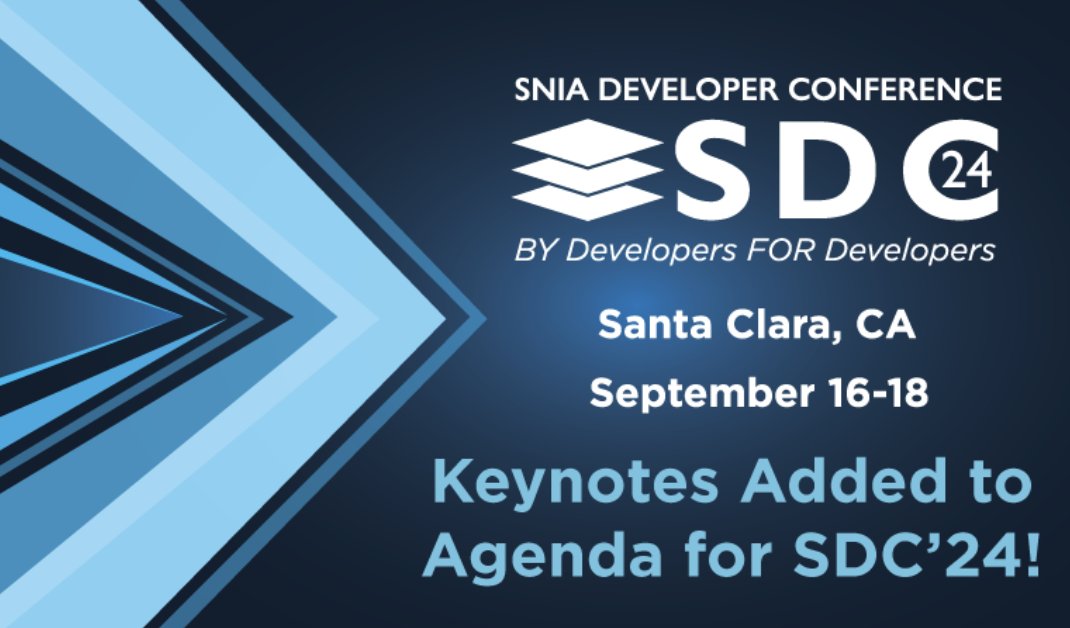 SNIA DEVELOPER CONFERENCE

SDC 24

BY Developers FOR Developers

Santa Clara, CA

September 16-18

Keynotes Added to Agenda for SDC'24!